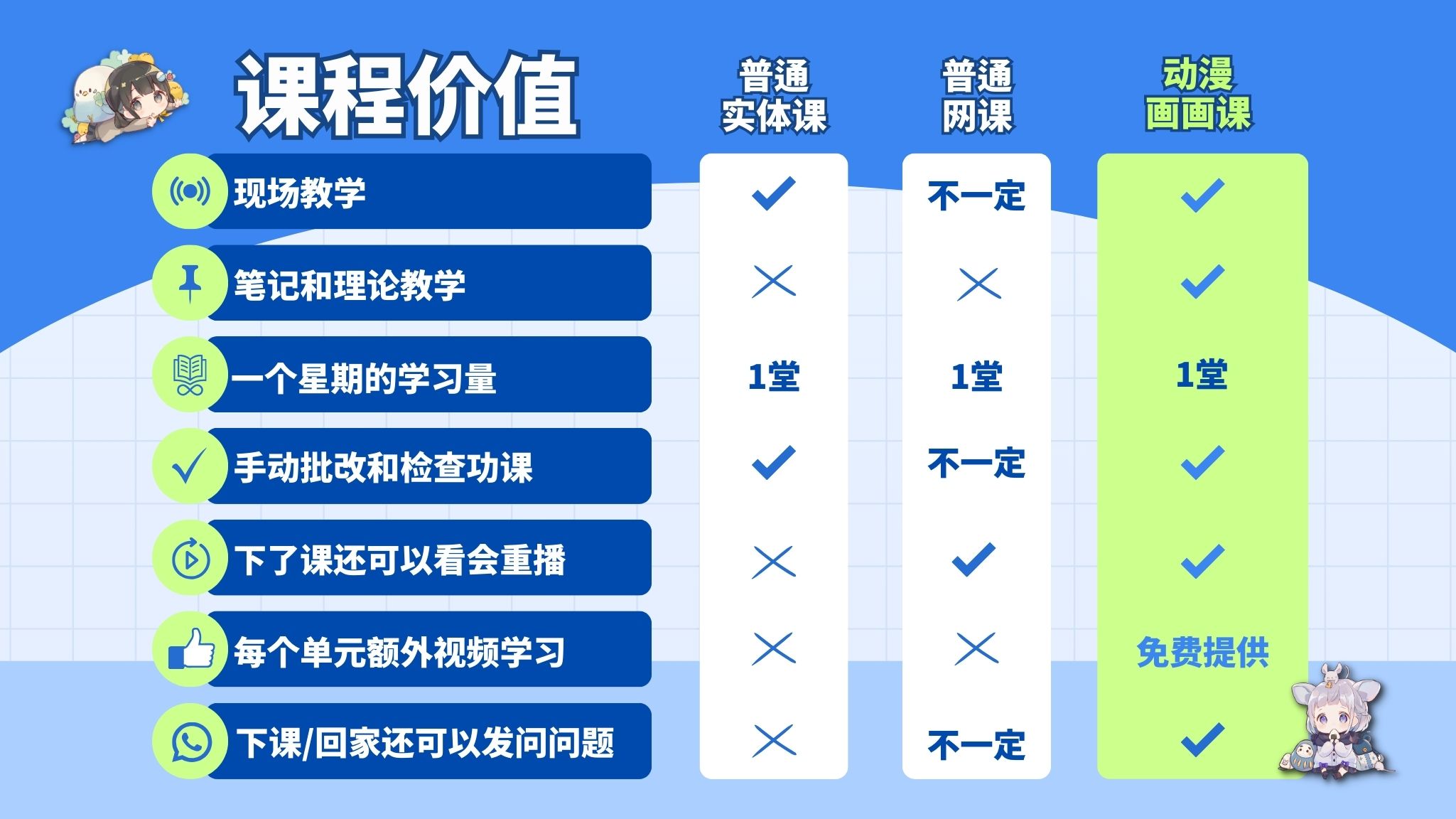 | 课程价值 | 普通实体课 | 普通网课 | 动漫画画课 |
|---|---|---|---|
| 现场教学 | ✓ | 不一定 | ✓ |
| 笔记和理论教学 | ✗ | ✗ | ✓ |
| 一个星期的学习量 | 1堂 | 1堂 | 1堂 |
| 手动批改和检查功课 | ✓ | 不一定 | ✓ |
| 下了课还可以看会重播 | ✗ | ✓ | ✓ |
| 每个单元额外视频学习 | ✗ | ✗ | 免费提供 |
| 下课/回家还可以发问问题 | ✗ | 不一定 | ✓ |